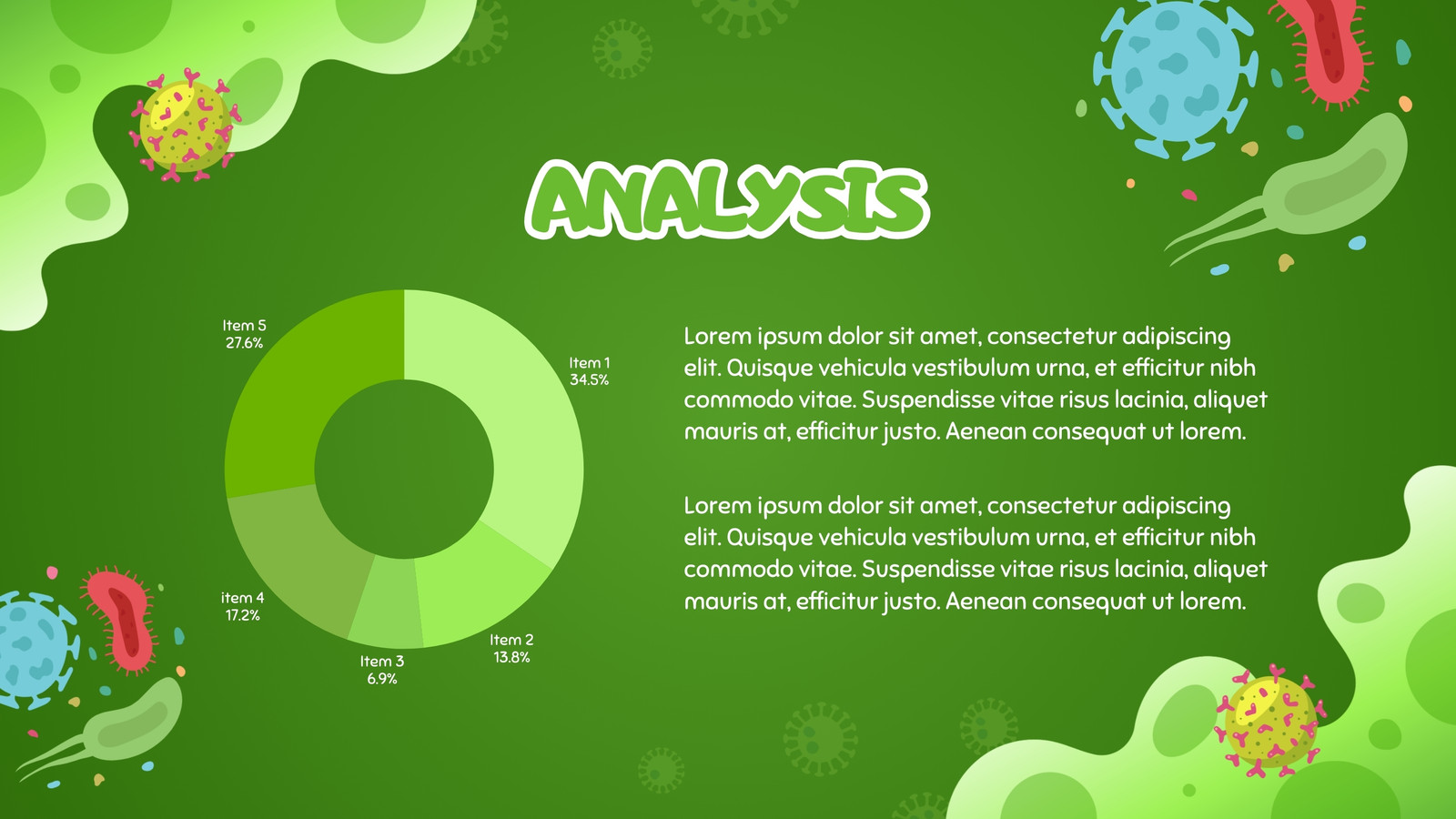 ANALYSIS

Item 5
27.6%

Item 1
34.5%

item 4
17.2%

Item 3
6.9%

Item 2
13.8%

Lorem ipsum dolor sit amet, consectetur adipiscing elit. Quisque vehicula vestibulum urna, et efficitur nibh commodo vitae. Suspendisse vitae risus lacinia, aliquet mauris at, efficitur justo. Aenean consequat ut lorem.

Lorem ipsum dolor sit amet, consectetur adipiscing elit. Quisque vehicula vestibulum urna, et efficitur nibh commodo vitae. Suspendisse vitae risus lacinia, aliquet mauris at, efficitur justo. Aenean consequat ut lorem.